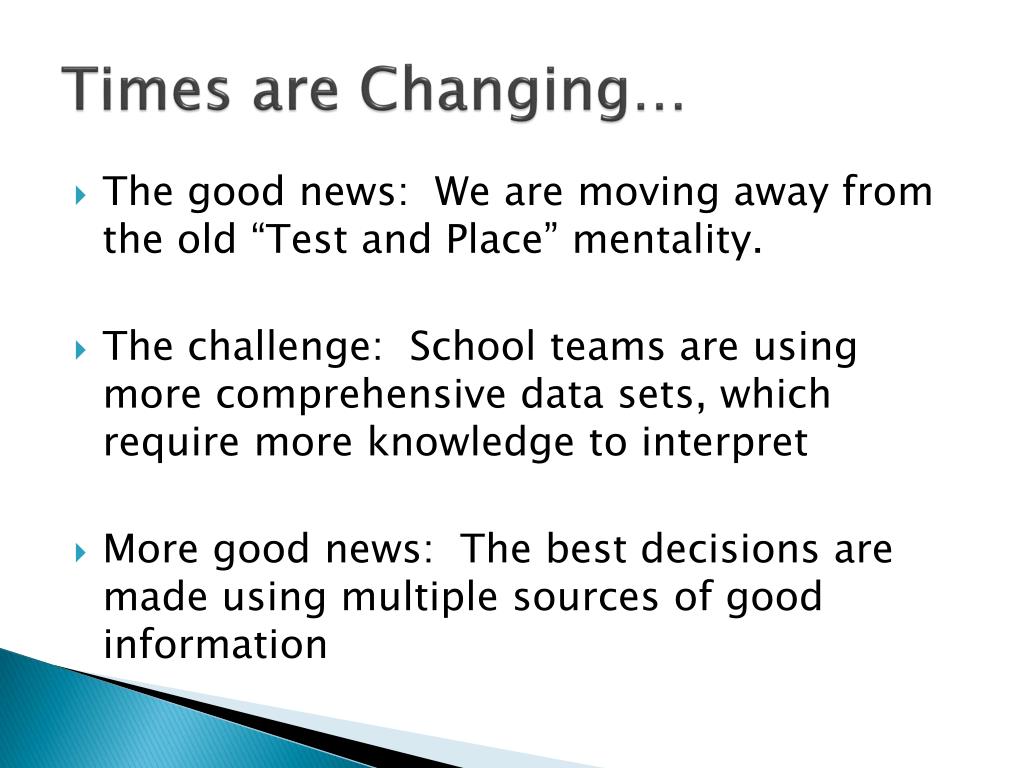 Times are Changing…

The good news:  We are moving away from the old “Test and Place” mentality.

The challenge:  School teams are using more comprehensive data sets, which require more knowledge to interpret

More good news:  The best decisions are made using multiple sources of good information